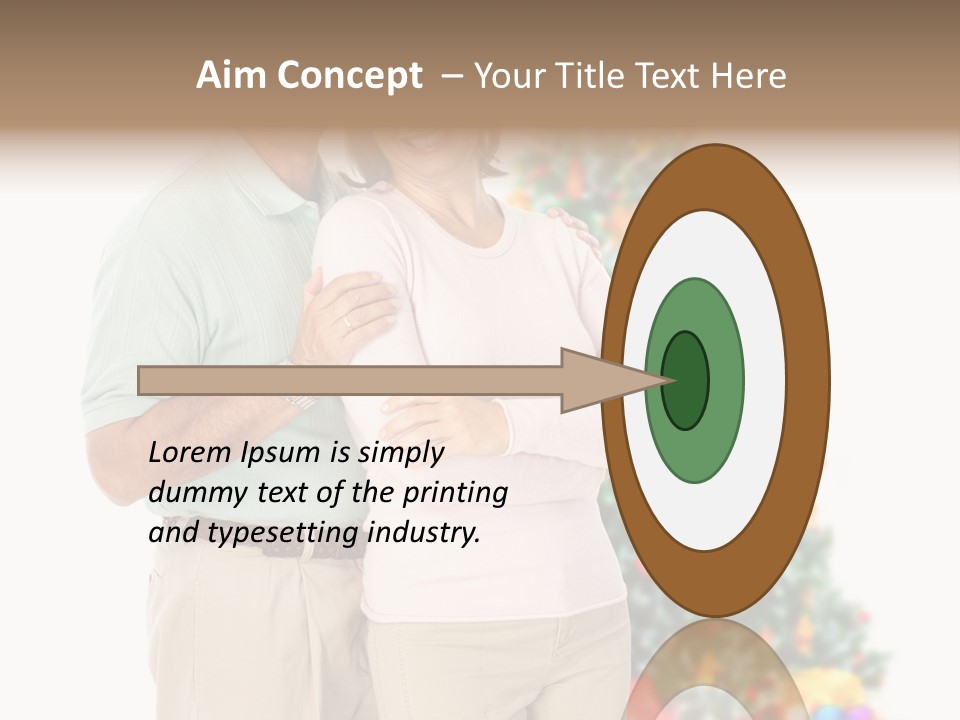 Aim Concept – Your Title Text Here

Lorem Ipsum is simply dummy text of the printing and typesetting industry.